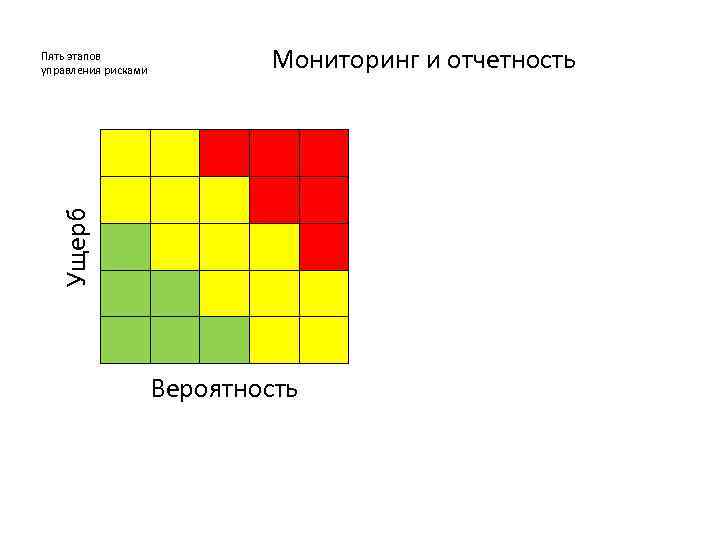 Пять этапов
управления рисками

Мониторинг и отчетность

Ущерб

Вероятность